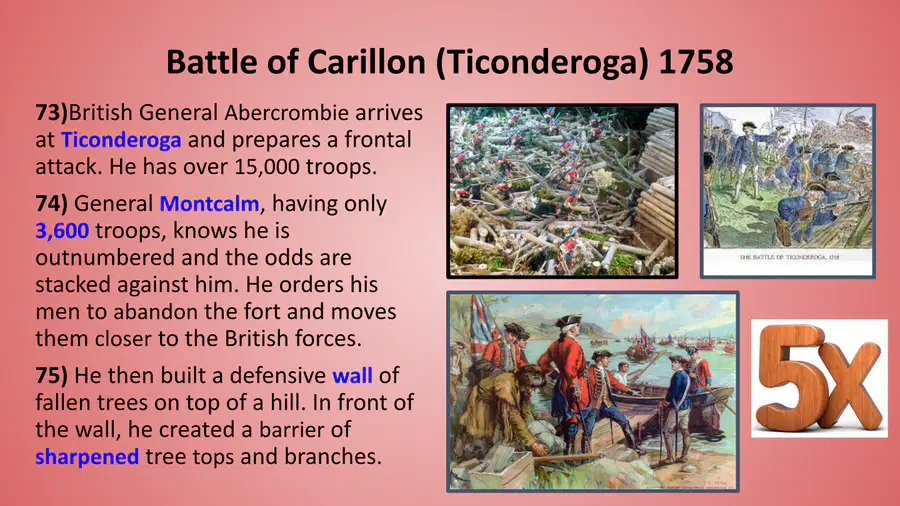 Battle of Carillon (Ticonderoga) 1758

73)British General Abercrombie arrives at Ticonderoga and prepares a frontal attack. He has over 15,000 troops.

74) General Montcalm, having only 3,600 troops, knows he is outnumbered and the odds are stacked against him. He orders his men to abandon the fort and moves them closer to the British forces.

75) He then built a defensive wall of fallen trees on top of a hill. In front of the wall, he created a barrier of sharpened tree tops and branches.

THE BATTLE OF TICONDEROGA, 1758

5X